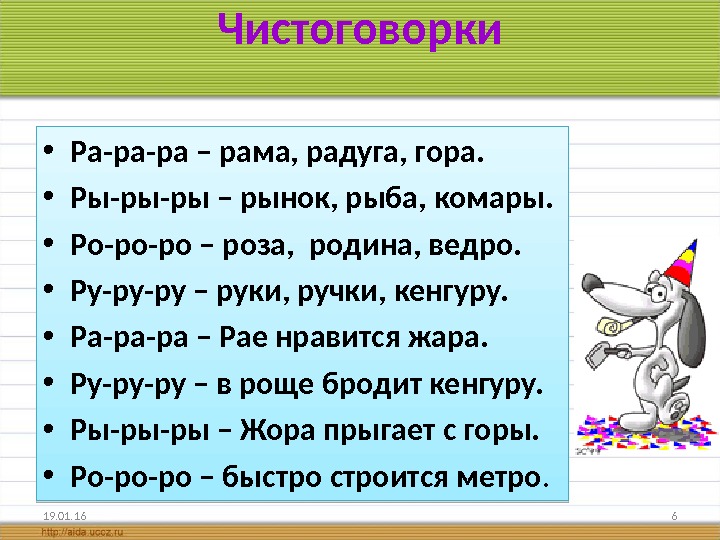 Чистоговорки

• Ра-ра-ра – рама, радуга, гора.
• Ры-ры-ры – рынок, рыба, комары.
• Ро-ро-ро – роза, родина, ведро.
• Ру-ру-ру – руки, ручки, кенгуру.
• Ра-ра-ра – Рае нравится жара.
• Ру-ру-ру – в роще бродит кенгуру.
• Ры-ры-ры – Жора прыгает с горы.
• Ро-ро-ро – быстро строится метро.

19.01.16
6
http://aida.ucoz.ru